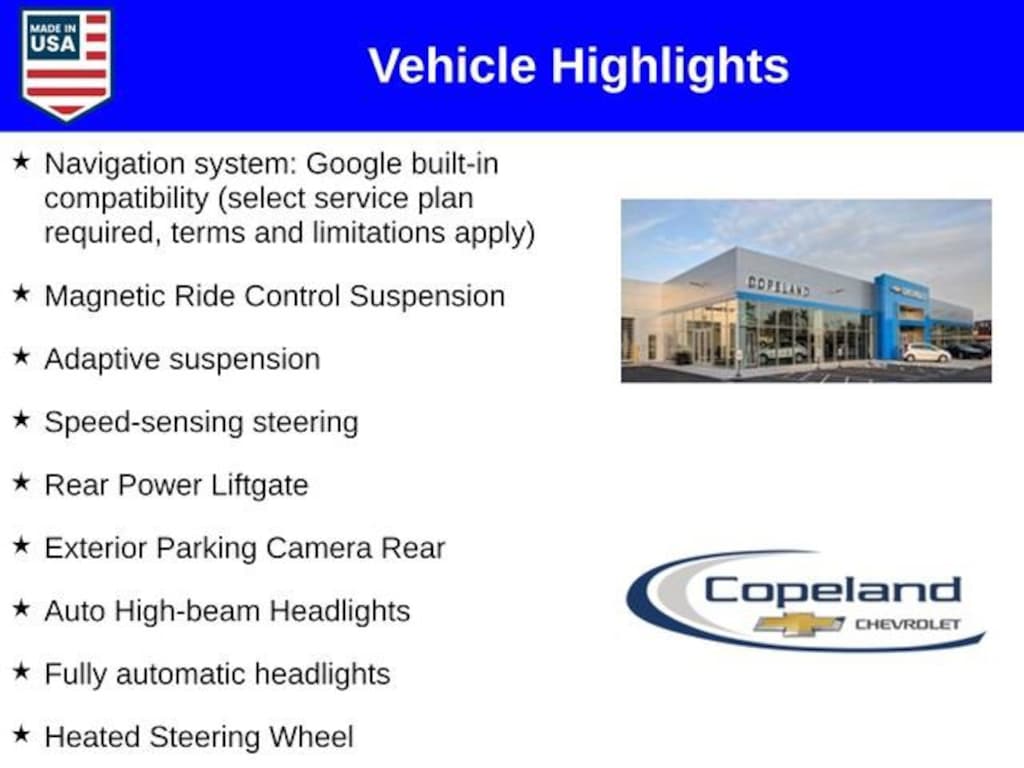 MADE IN USA

Vehicle Highlights

★ Navigation system: Google built-in compatibility (select service plan required, terms and limitations apply)

★ Magnetic Ride Control Suspension

★ Adaptive suspension

★ Speed-sensing steering

★ Rear Power Liftgate

★ Exterior Parking Camera Rear

★ Auto High-beam Headlights

★ Fully automatic headlights

★ Heated Steering Wheel

COPELAND

Copeland CHEVROLET